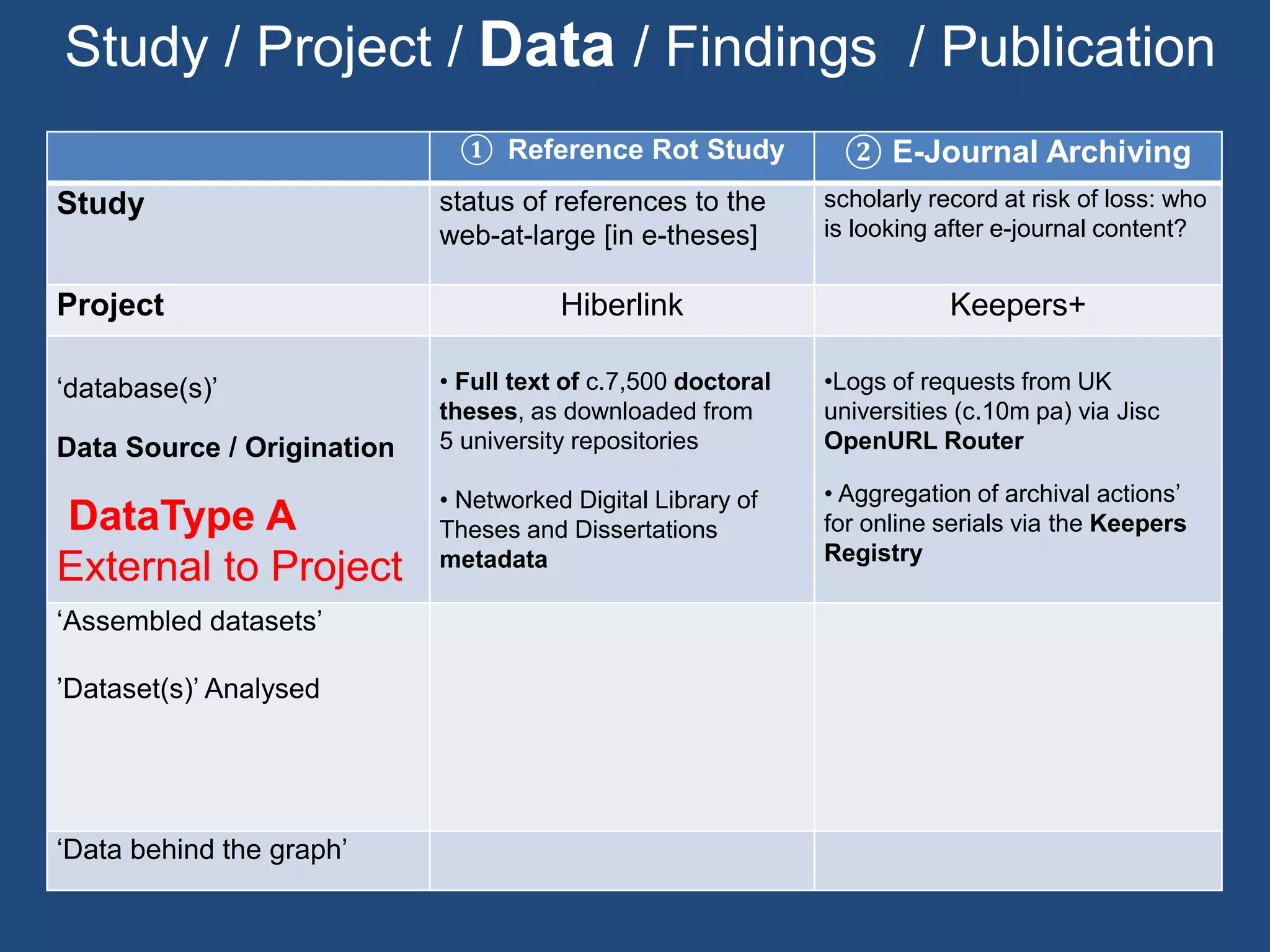 Study / Project / Data / Findings / Publication

| | ① Reference Rot Study | ② E-Journal Archiving |
|---|---|---|
| Study | status of references to the web-at-large [in e-theses] | scholarly record at risk of loss: who is looking after e-journal content? |
| Project | Hiberlink | Keepers+ |
| ‘database(s)’ Data Source / Origination DataType A External to Project | • Full text of c.7,500 doctoral theses, as downloaded from 5 university repositories • Networked Digital Library of Theses and Dissertations metadata | •Logs of requests from UK universities (c.10m pa) via Jisc OpenURL Router • Aggregation of archival actions’ for online serials via the Keepers Registry |
| ‘Assembled datasets’ ’Dataset(s)’ Analysed | | |
| ‘Data behind the graph’ | | |